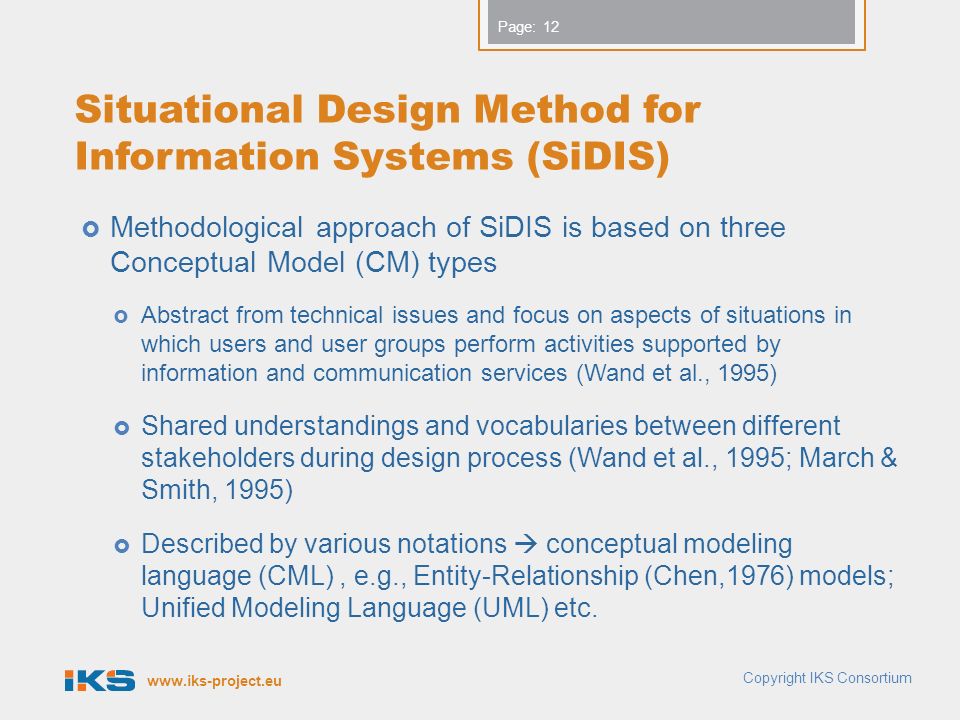 Page: 12

Situational Design Method for Information Systems (SiDIS)

Methodological approach of SiDIS is based on three Conceptual Model (CM) types

Abstract from technical issues and focus on aspects of situations in which users and user groups perform activities supported by information and communication services (Wand et al., 1995)

Shared understandings and vocabularies between different stakeholders during design process (Wand et al., 1995; March & Smith, 1995)

Described by various notations → conceptual modeling language (CML) , e.g., Entity-Relationship (Chen,1976) models; Unified Modeling Language (UML) etc.

IKS www.iks-project.eu

Copyright IKS Consortium